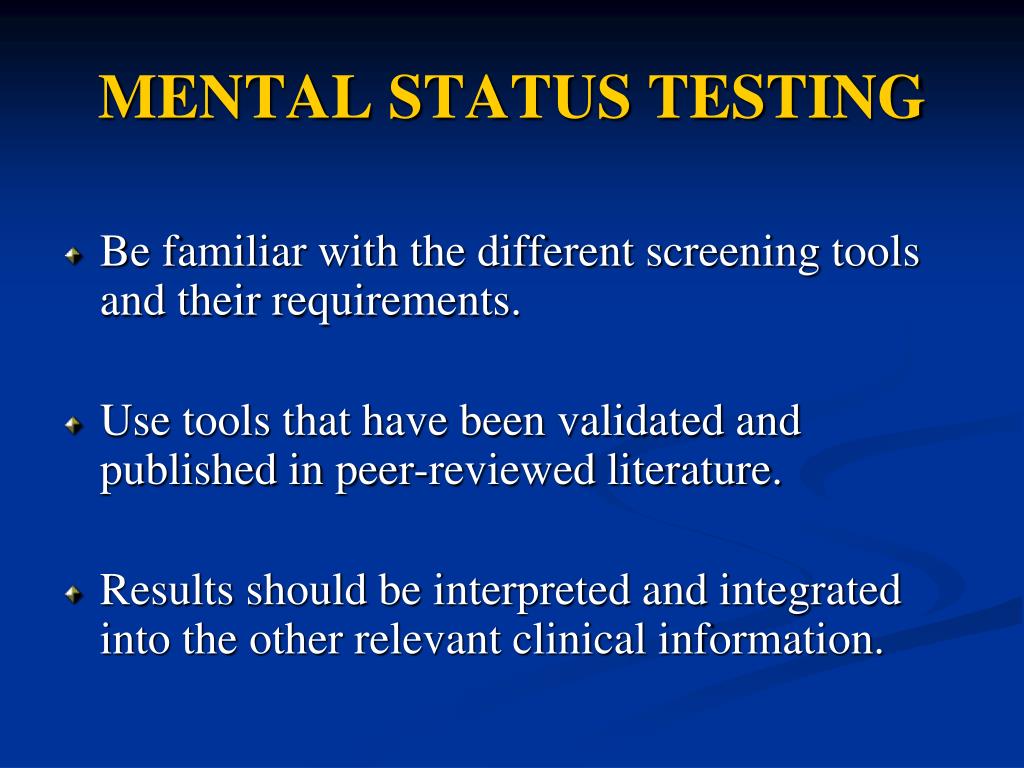 MENTAL STATUS TESTING

Be familiar with the different screening tools and their requirements.

Use tools that have been validated and published in peer-reviewed literature.

Results should be interpreted and integrated into the other relevant clinical information.